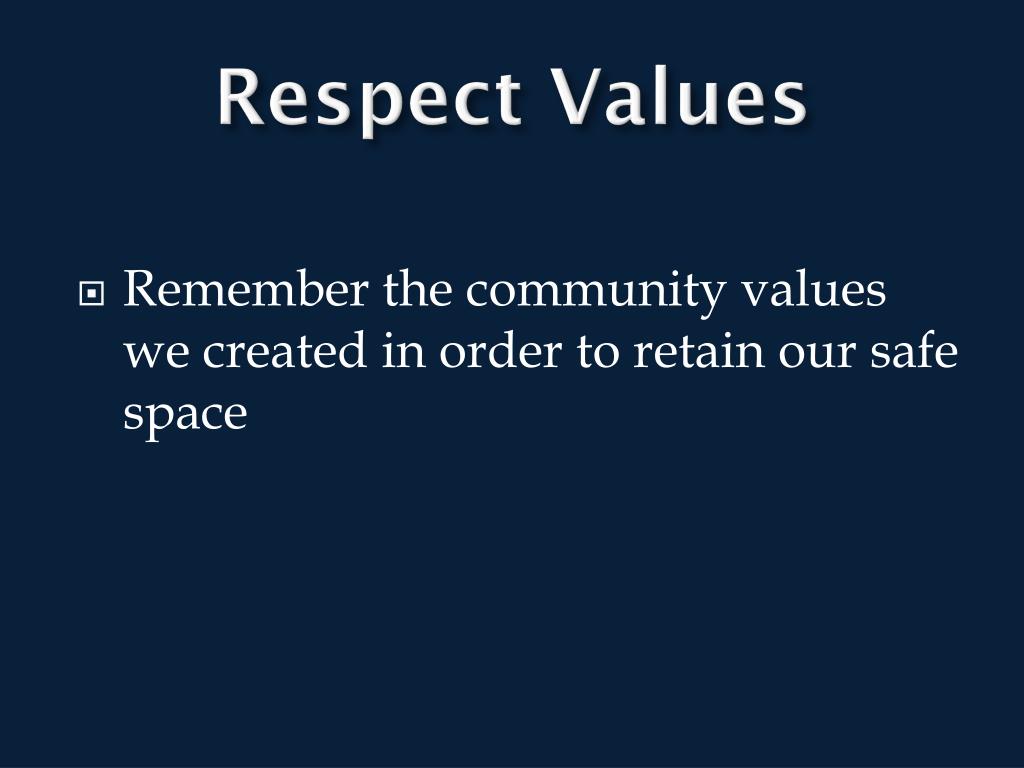 Respect Values

Remember the community values we created in order to retain our safe space